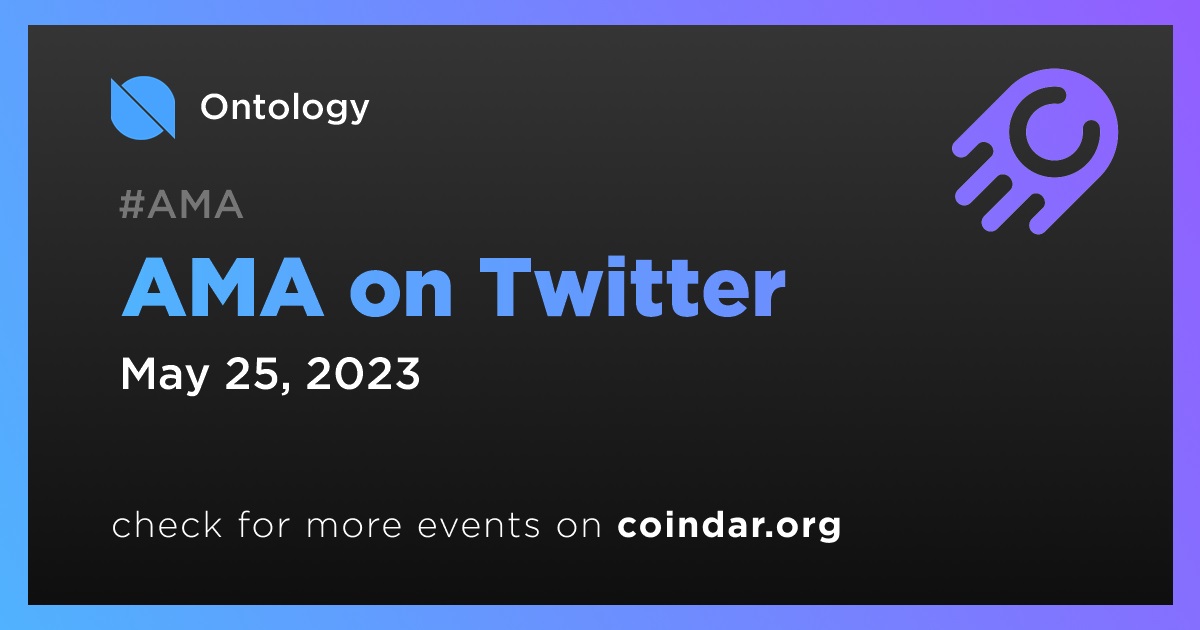 Ontology

#AMA

AMA on Twitter

May 25, 2023

check for more events on coindar.org